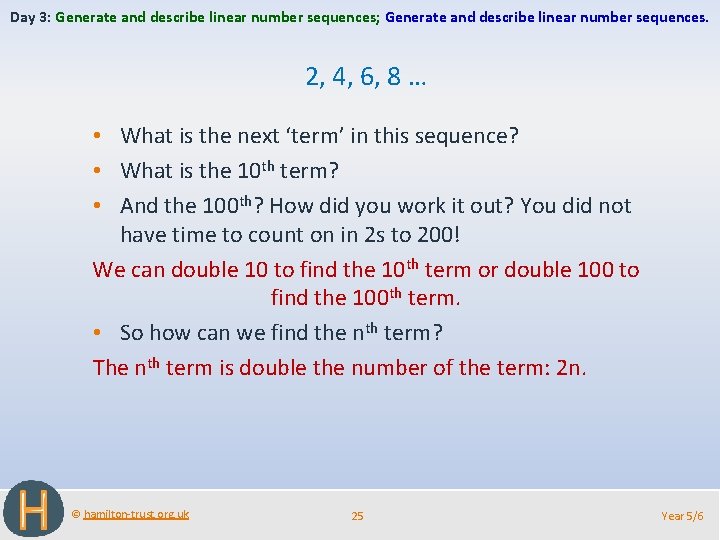 Day 3: Generate and describe linear number sequences; Generate and describe linear number sequences.

2, 4, 6, 8 …

• What is the next ‘term’ in this sequence?
• What is the 10$^{th}$ term?
• And the 100$^{th}$? How did you work it out? You did not have time to count on in 2s to 200!

We can double 10 to find the 10$^{th}$ term or double 100 to find the 100$^{th}$ term.

• So how can we find the n$^{th}$ term?

The n$^{th}$ term is double the number of the term: 2n.

H

© hamilton-trust.org.uk

25

Year 5/6